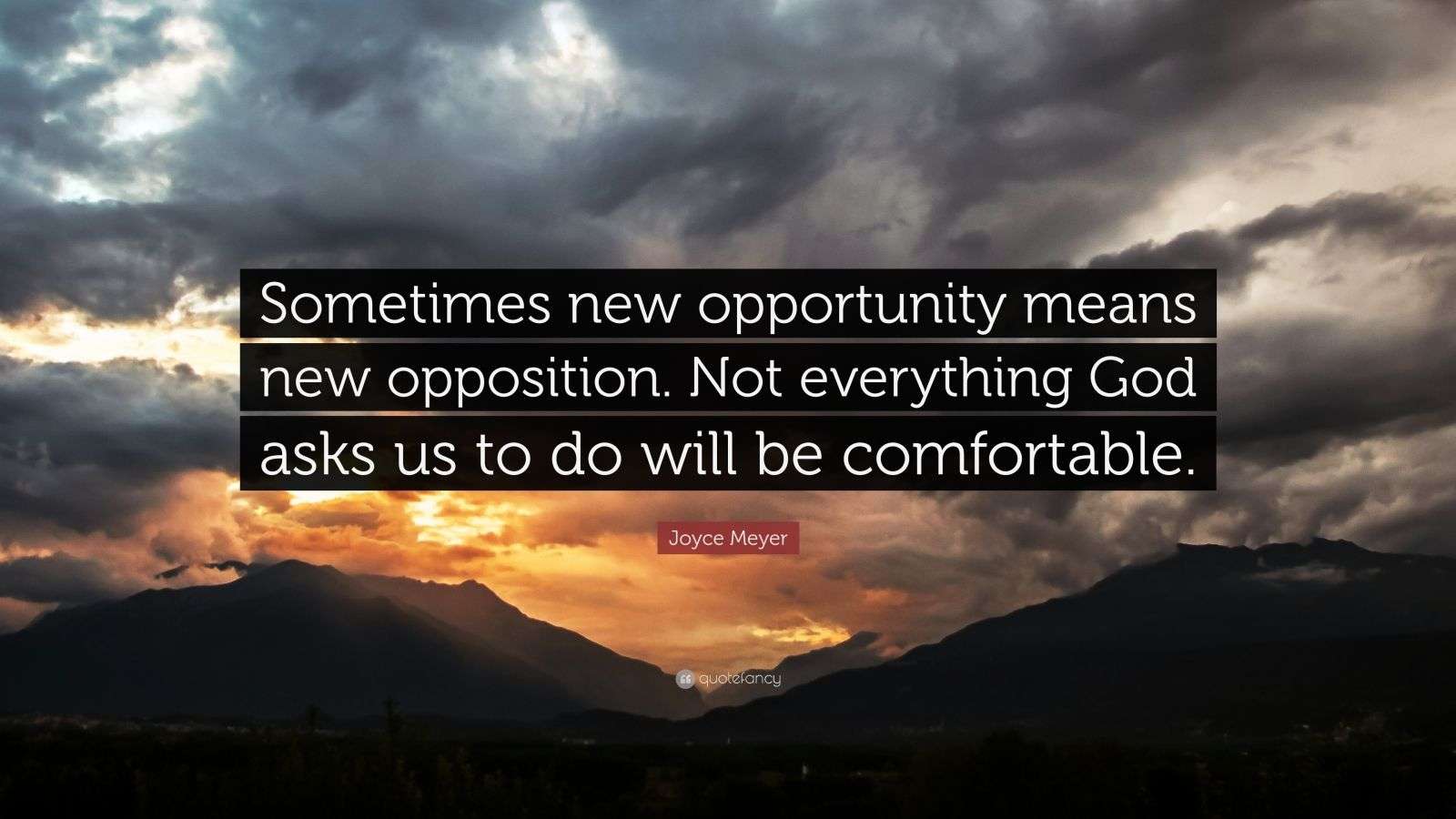 Sometimes new opportunity means new opposition. Not everything God asks us to do will be comfortable.

Joyce Meyer

quotefancy